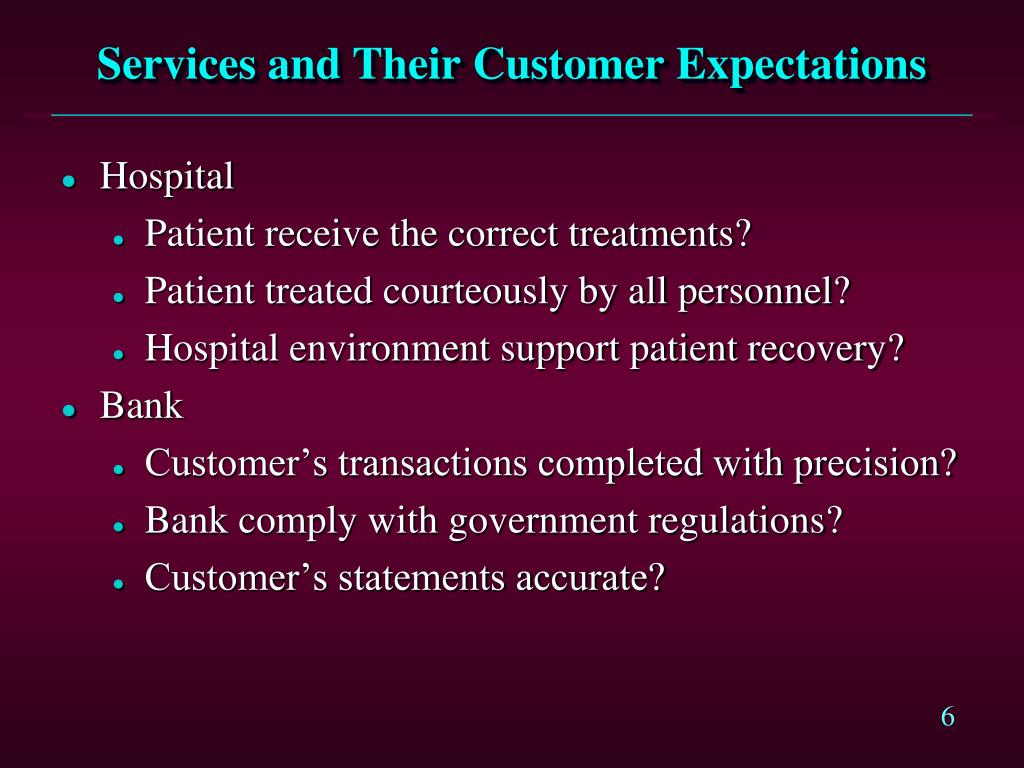 Services and Their Customer Expectations

- Hospital
  - Patient receive the correct treatments?
  - Patient treated courteously by all personnel?
  - Hospital environment support patient recovery?
- Bank
  - Customer’s transactions completed with precision?
  - Bank comply with government regulations?
  - Customer’s statements accurate?

6